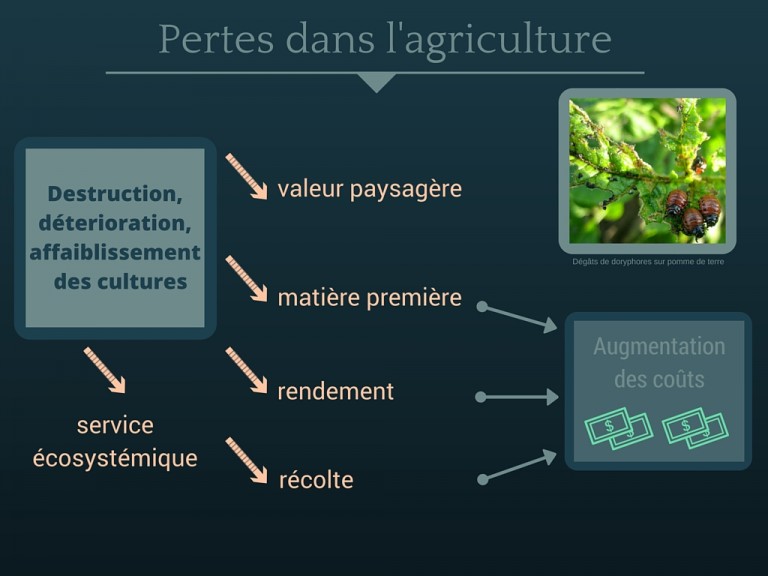 Pertes dans l'agriculture

Destruction, déterioration, affaiblissement des cultures

valeur paysagère

matière première

rendement

récolte

service écosystémique

Dégâts de doryphores sur pomme de terre

Augmentation des coûts

$ $ $ $